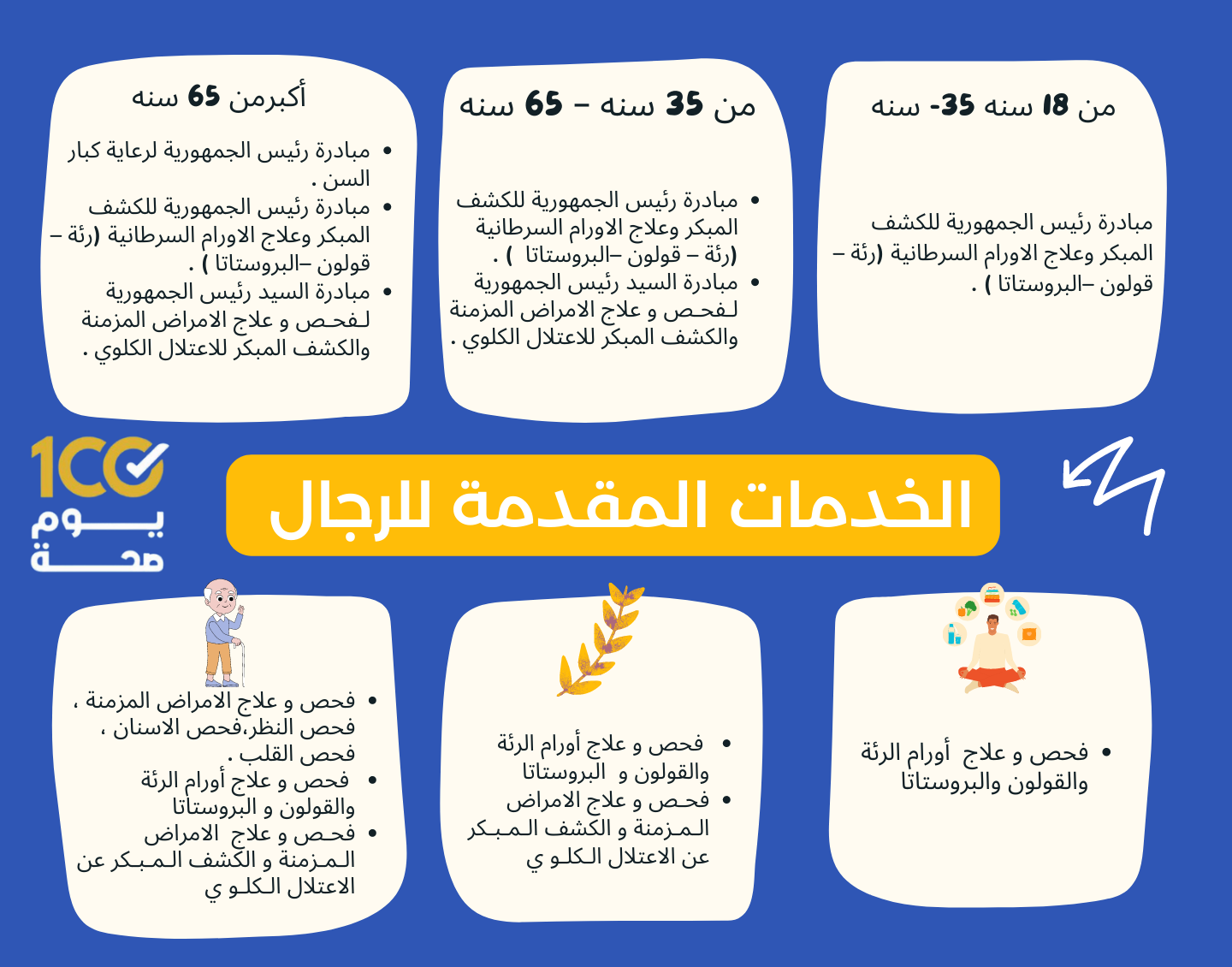 من 18 سنه -35 سنه

مبادرة رئيس الجمهورية للكشف المبكر وعلاج الاورام السرطانية (رئة – قولون –البروستاتا ) .

من 35 سنه – 65 سنه

• مبادرة رئيس الجمهورية للكشف المبكر وعلاج الاورام السرطانية (رئة – قولون –البروستاتا ) .
• مبادرة السيد رئيس الجمهورية لفحص و علاج الامراض المزمنة والكشف المبكر للاعتلال الكلوي .

أكبرمن 65 سنه

• مبادرة رئيس الجمهورية لرعاية كبار السن .
• مبادرة رئيس الجمهورية للكشف المبكر وعلاج الاورام السرطانية (رئة – قولون –البروستاتا ) .
• مبادرة السيد رئيس الجمهورية لفحص و علاج الامراض المزمنة والكشف المبكر للاعتلال الكلوي .

الخدمات المقدمة للرجال

100 يوم صحة

• فحص و علاج أورام الرئة والقولون والبروستاتا

• فحص و علاج أورام الرئة والقولون و البروستاتا
• فحص و علاج الامراض المزمنة و الكشف المبكر عن الاعتلال الكلوي

• فحص و علاج الامراض المزمنة ، فحص النظر،فحص الاسنان ، فحص القلب .
• فحص و علاج أورام الرئة والقولون و البروستاتا
• فحص و علاج الامراض المزمنة و الكشف المبكر عن الاعتلال الكلوي